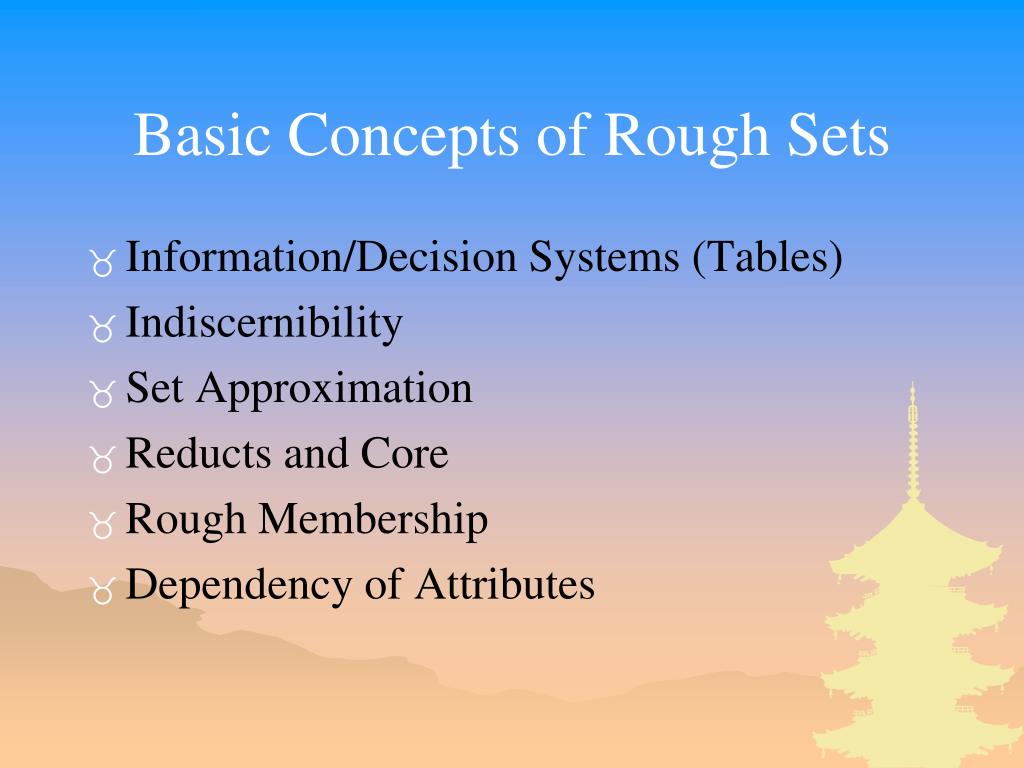 Basic Concepts of Rough Sets

Information/Decision Systems (Tables)
Indiscernibility
Set Approximation
Reducts and Core
Rough Membership
Dependency of Attributes